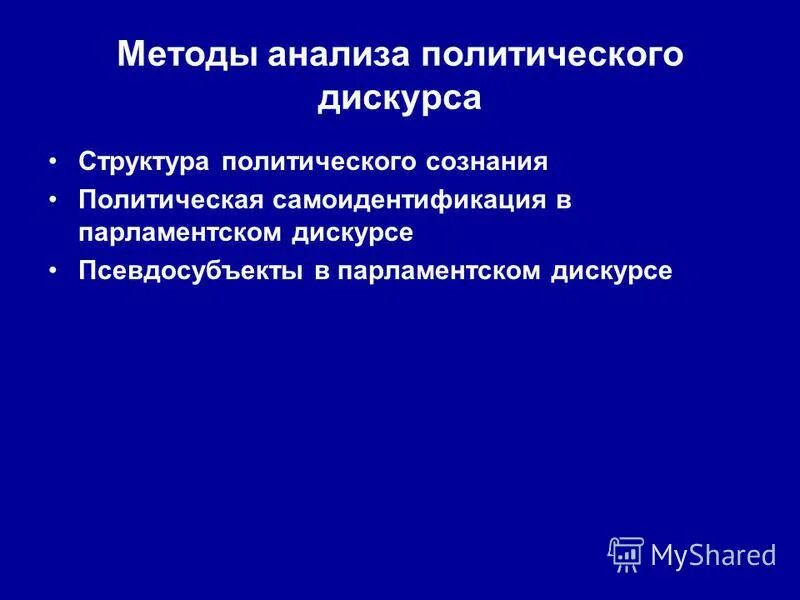 Методы анализа политического дискурса

• Структура политического сознания
• Политическая самоидентификация в парламентском дискурсе
• Псевдосубъекты в парламентском дискурсе

MyShared